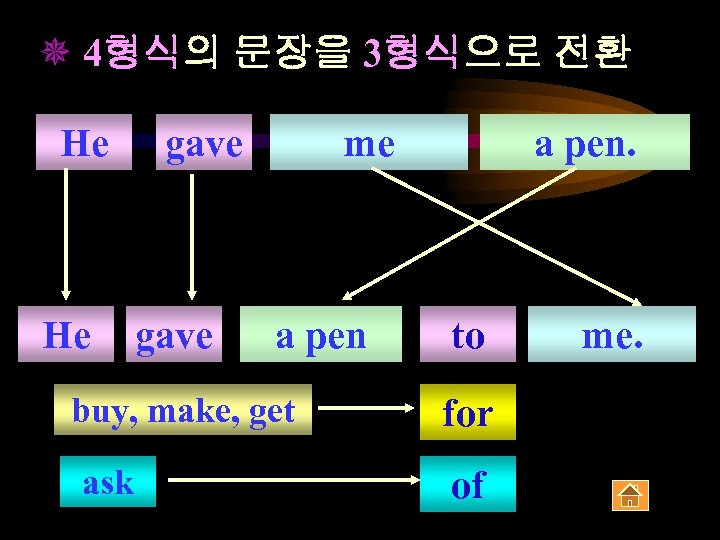 4형식의 문장을 3형식으로 전환

He gave me a pen.

He gave a pen to me.

buy, make, get for

ask of